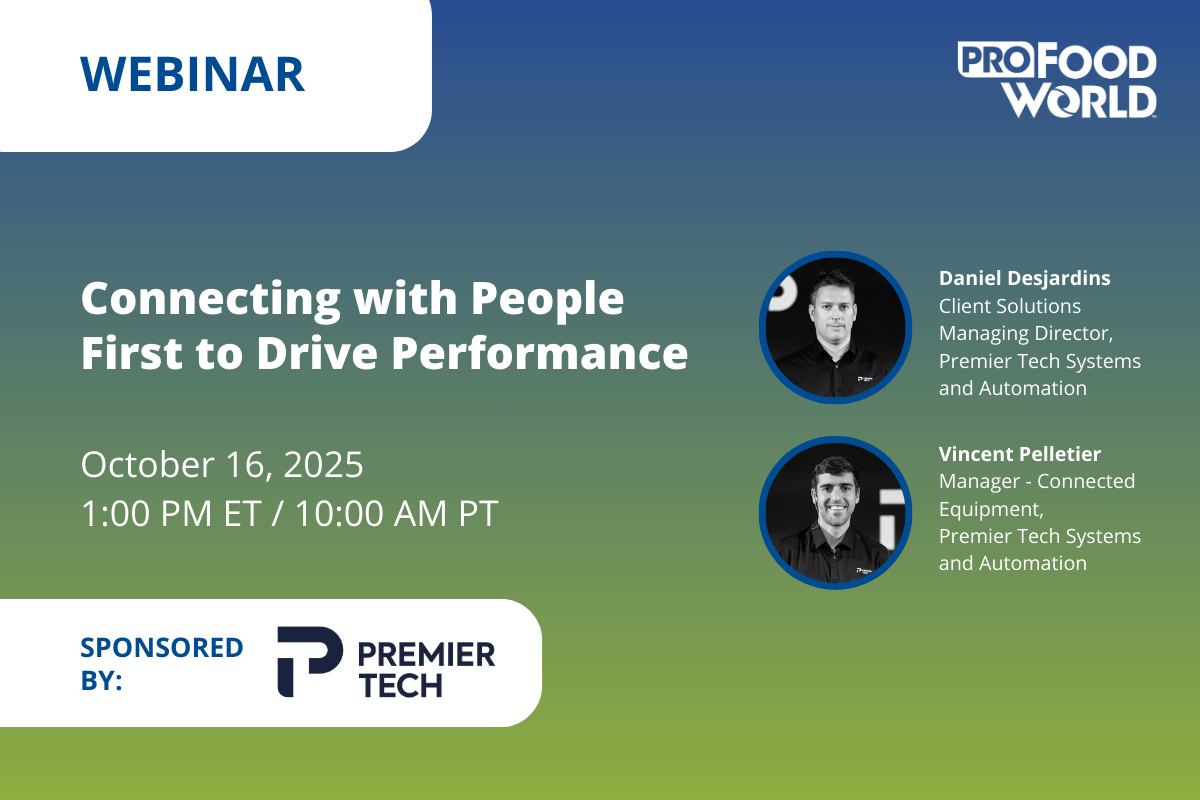 WEBINAR

PRO FOOD WORLD

Connecting with People First to Drive Performance

October 16, 2025
1:00 PM ET / 10:00 AM PT

Daniel Desjardins
Client Solutions Managing Director, Premier Tech Systems and Automation

Vincent Pelletier
Manager - Connected Equipment, Premier Tech Systems and Automation

SPONSORED BY:

PREMIER TECH